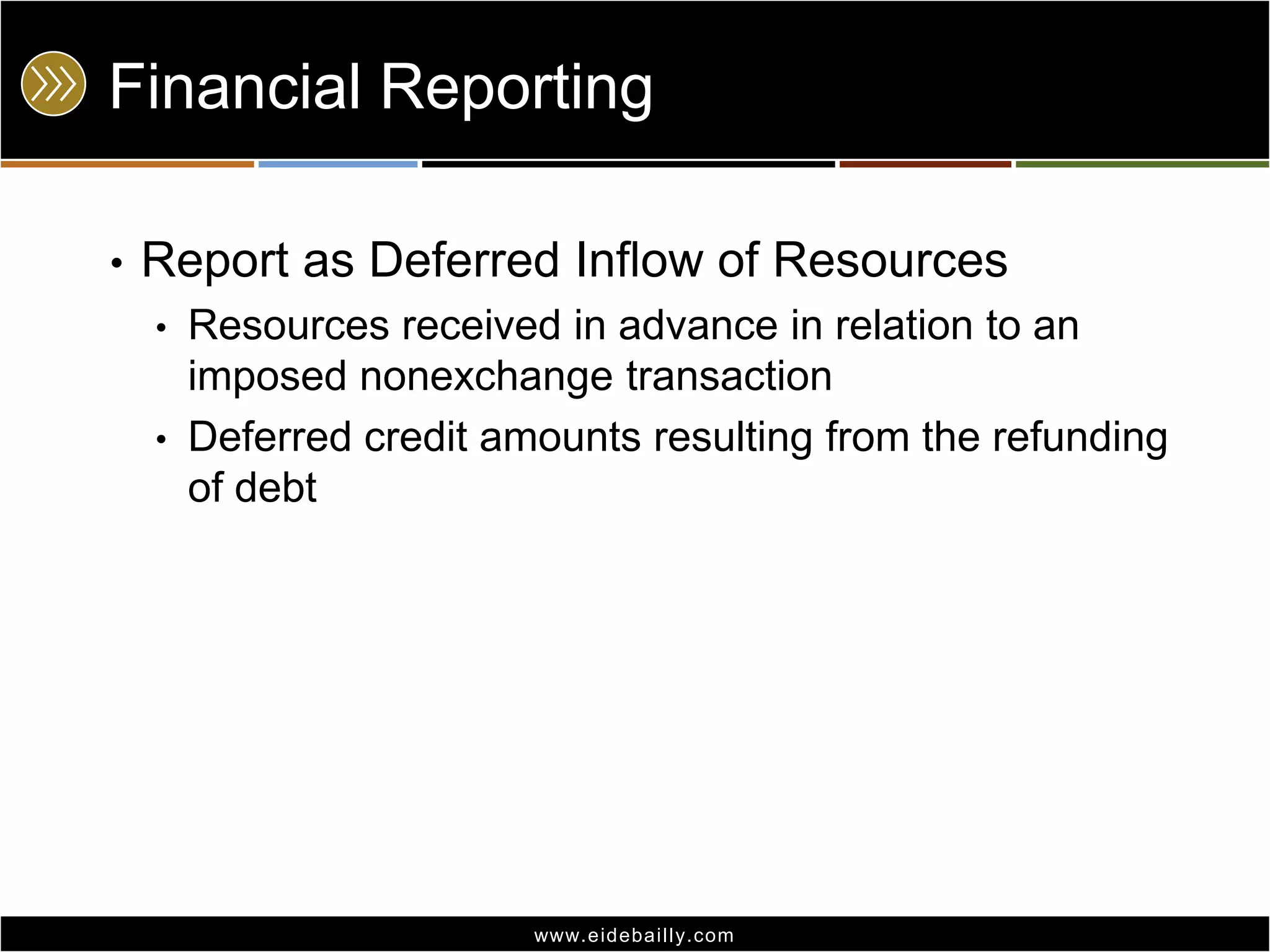 Financial Reporting

• Report as Deferred Inflow of Resources
  • Resources received in advance in relation to an imposed nonexchange transaction
  • Deferred credit amounts resulting from the refunding of debt

www.eidebailly.com